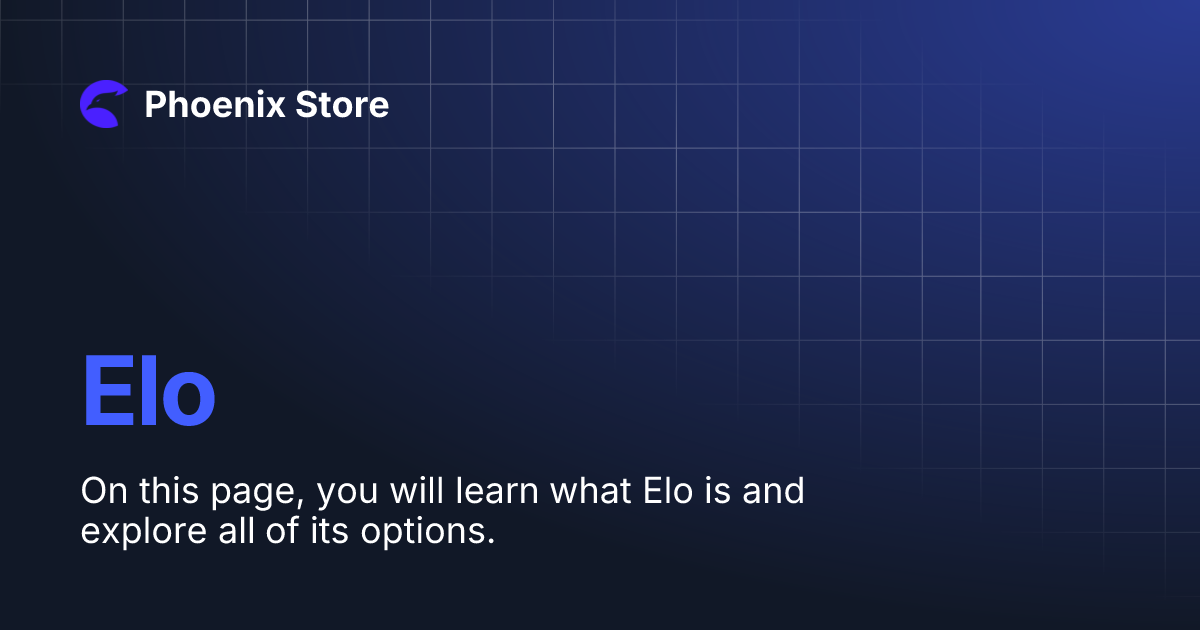 Phoenix Store

Elo

On this page, you will learn what Elo is and explore all of its options.